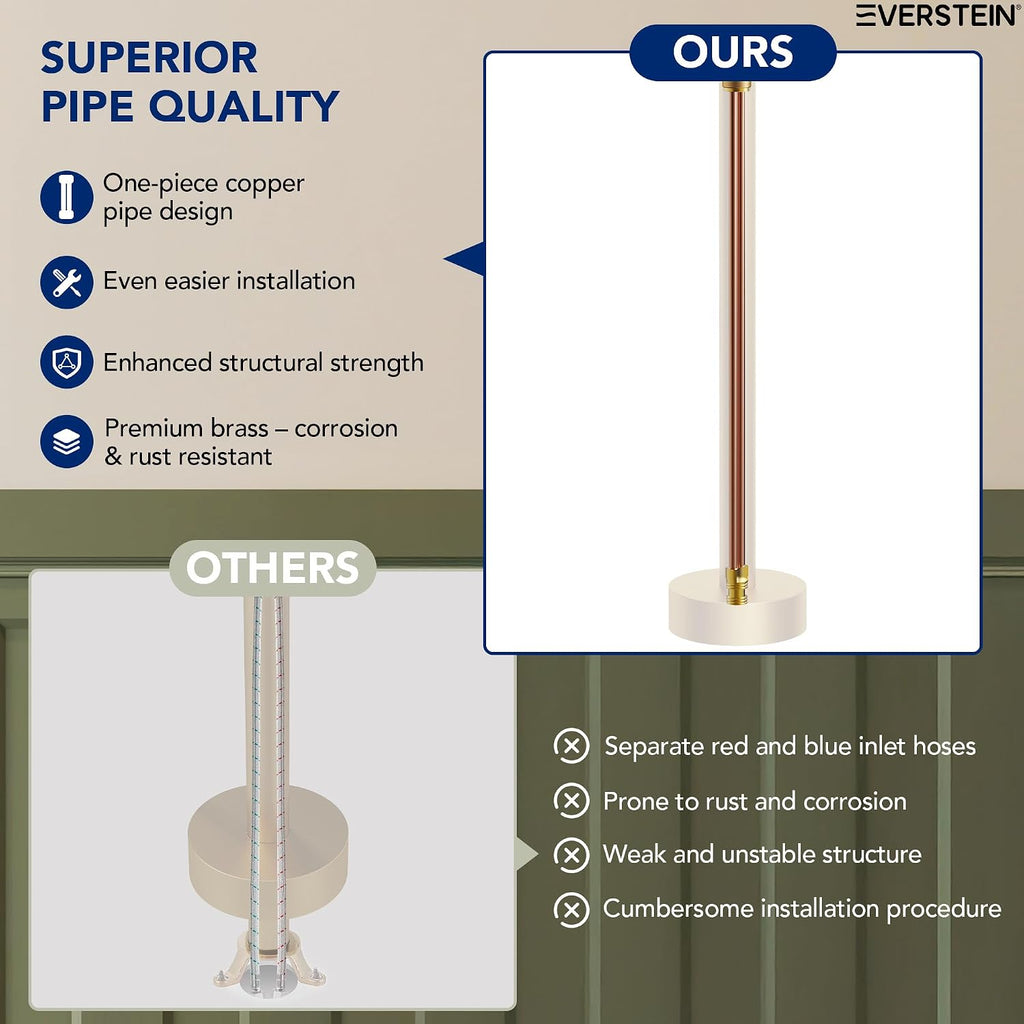 EVERSTEIN®

SUPERIOR PIPE QUALITY

One-piece copper pipe design

Even easier installation

Enhanced structural strength

Premium brass – corrosion & rust resistant

OURS

OTHERS

Separate red and blue inlet hoses

Prone to rust and corrosion

Weak and unstable structure

Cumbersome installation procedure